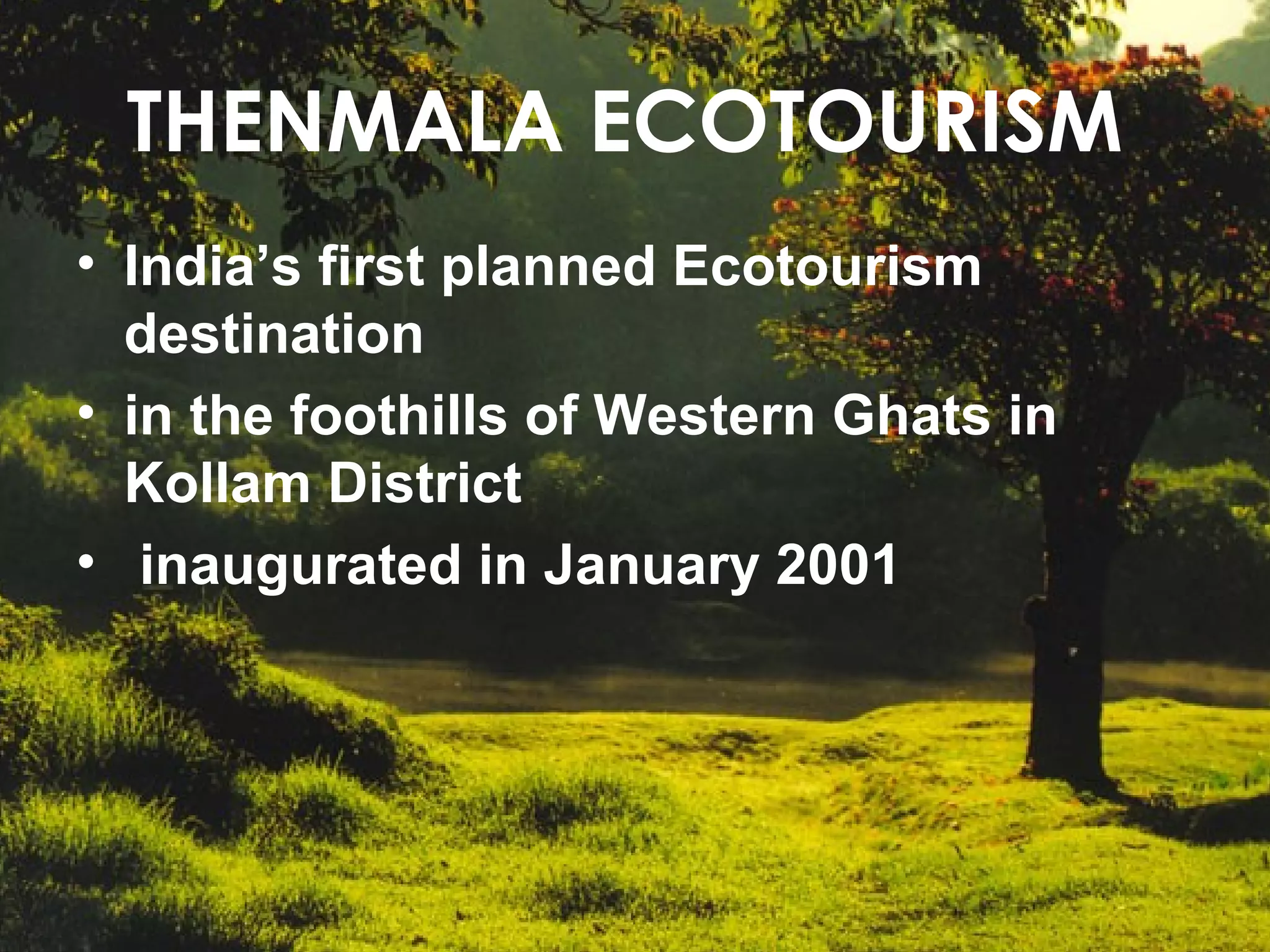 THENMALA ECOTOURISM

• India's first planned Ecotourism destination
• in the foothills of Western Ghats in Kollam District
• inaugurated in January 2001